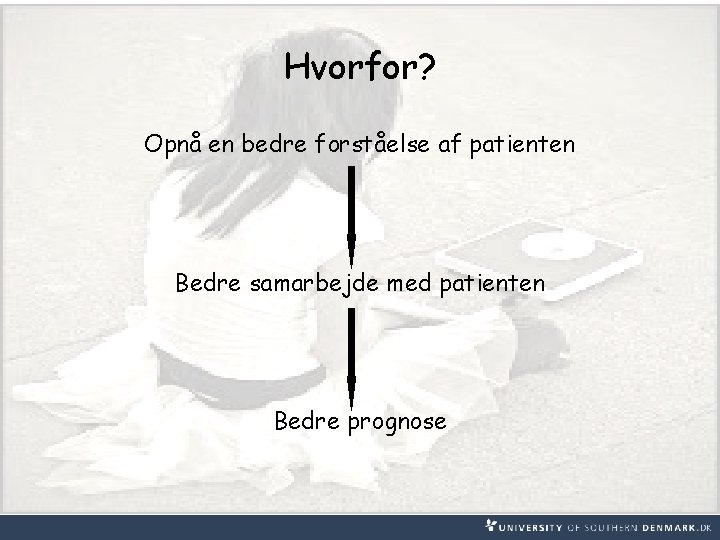 Hvorfor?

Opnå en bedre forståelse af patienten

Bedre samarbejde med patienten

Bedre prognose

UNIVERSITY OF SOUTHERN DENMARK.DK